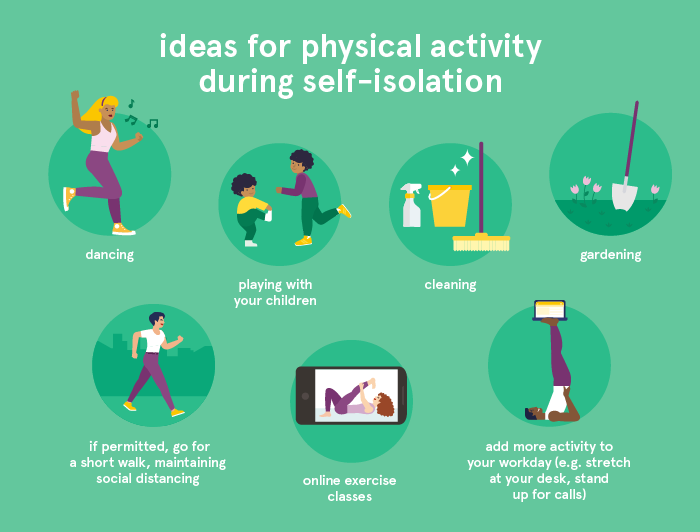 ideas for physical activity during self-isolation

dancing

playing with your children

cleaning

gardening

if permitted, go for a short walk, maintaining social distancing

online exercise classes

add more activity to your workday (e.g. stretch at your desk, stand up for calls)